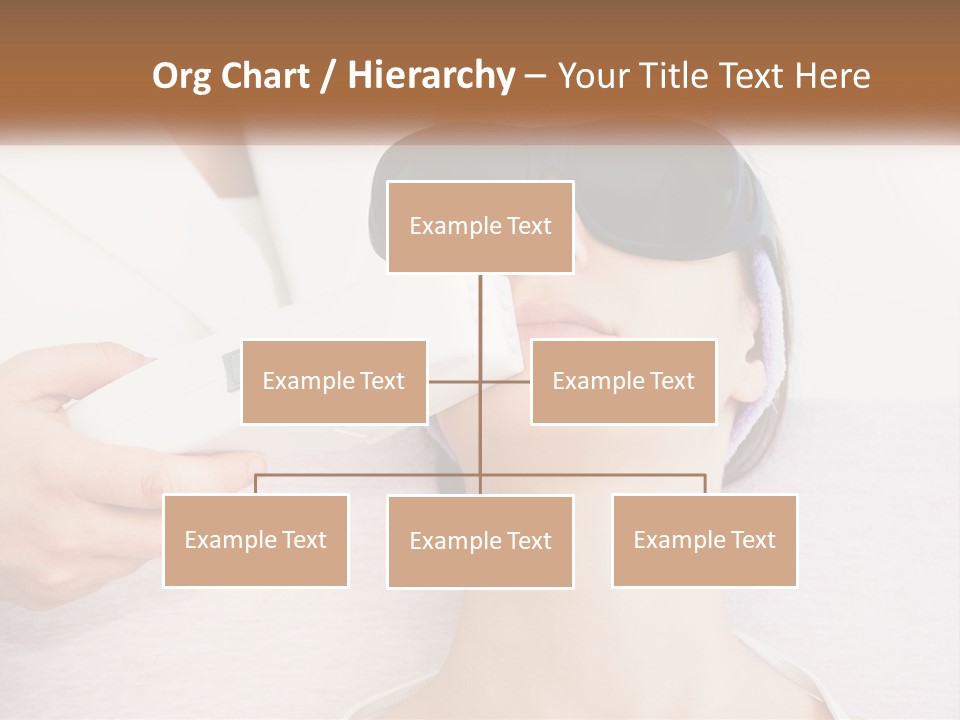 Org Chart / Hierarchy – Your Title Text Here

Example Text

Example Text

Example Text

Example Text

Example Text

Example Text